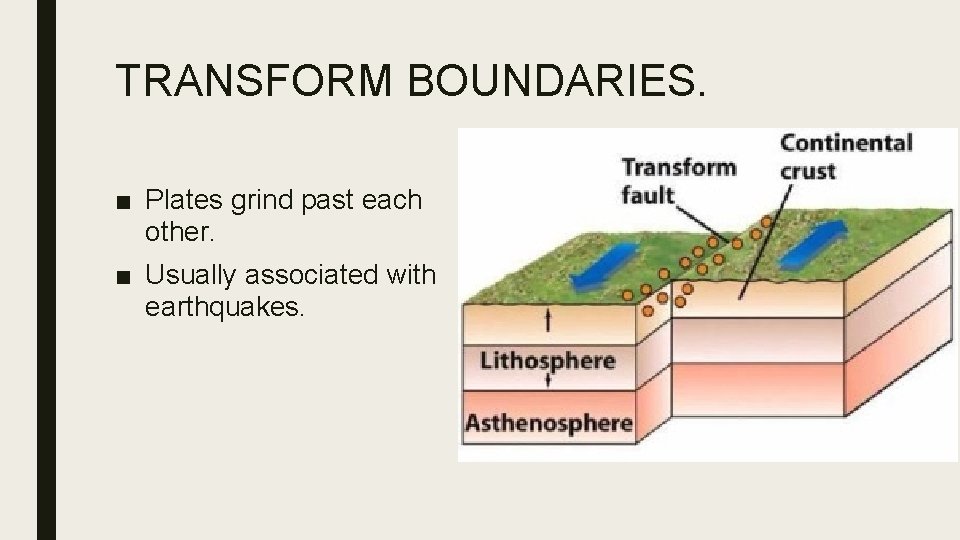 TRANSFORM BOUNDARIES.

■ Plates grind past each other.

■ Usually associated with earthquakes.

Transform fault

Continental crust

Lithosphere

Asthenosphere